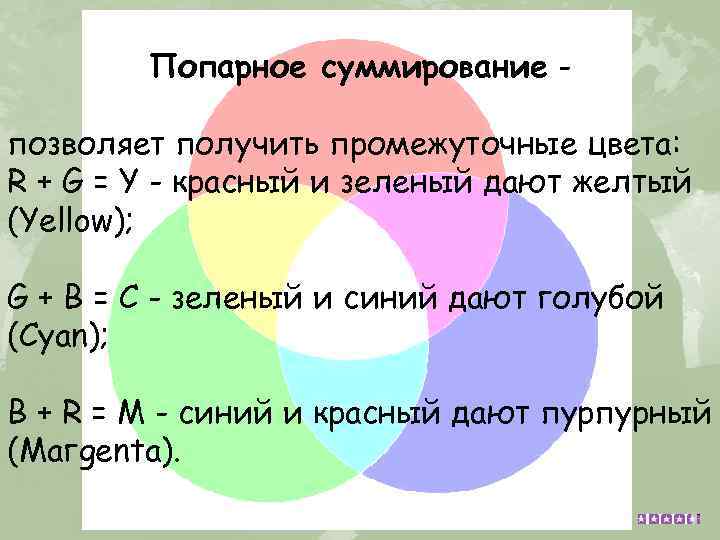 Попарное суммирование -

позволяет получить промежуточные цвета:
R + G = Y - красный и зеленый дают желтый (Yellow);

G + B = C - зеленый и синий дают голубой (Cyan);

B + R = M - синий и красный дают пурпурный (Margenta).